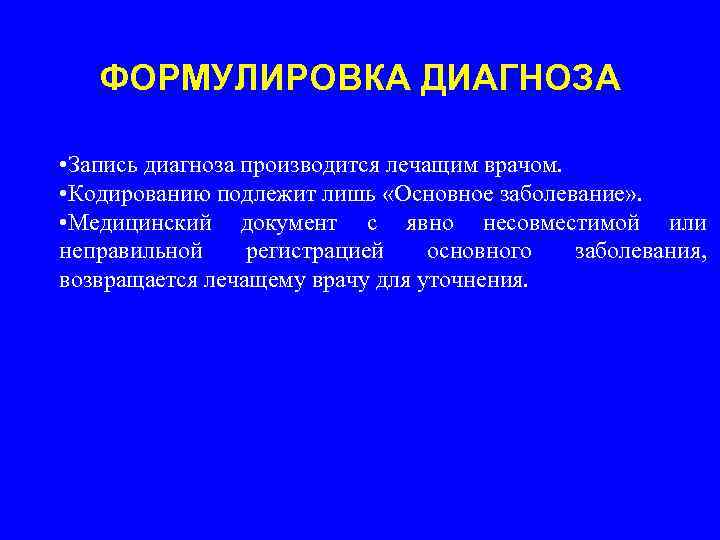 ФОРМУЛИРОВКА ДИАГНОЗА

•Запись диагноза производится лечащим врачом.
•Кодированию подлежит лишь «Основное заболевание».
•Медицинский документ с явно несовместимой или неправильной регистрацией основного заболевания, возвращается лечащему врачу для уточнения.